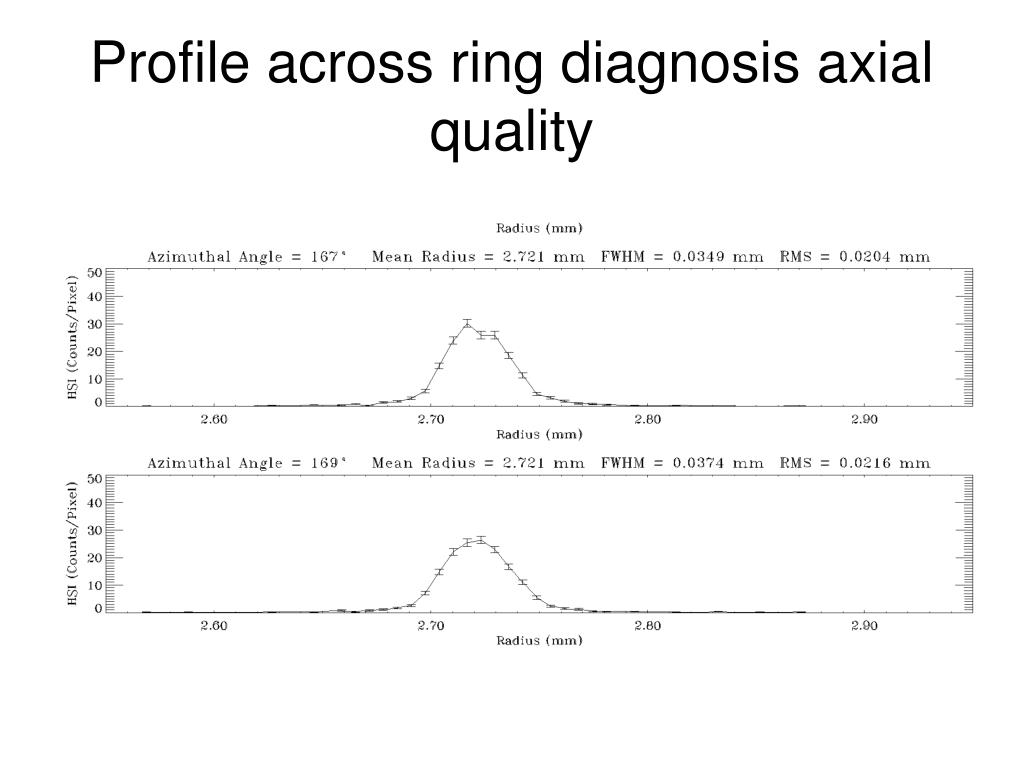 Profile across ring diagnosis axial quality

Radius (mm)

Azimuthal Angle = 167°   Mean Radius = 2.721 mm   FWHM = 0.0349 mm   RMS = 0.0204 mm

HSI (Counts/Pixel)

50
40
30
20
10
0

2.60   2.70   2.80   2.90

Radius (mm)

Azimuthal Angle = 169°   Mean Radius = 2.721 mm   FWHM = 0.0374 mm   RMS = 0.0216 mm

HSI (Counts/Pixel)

50
40
30
20
10
0

2.60   2.70   2.80   2.90

Radius (mm)